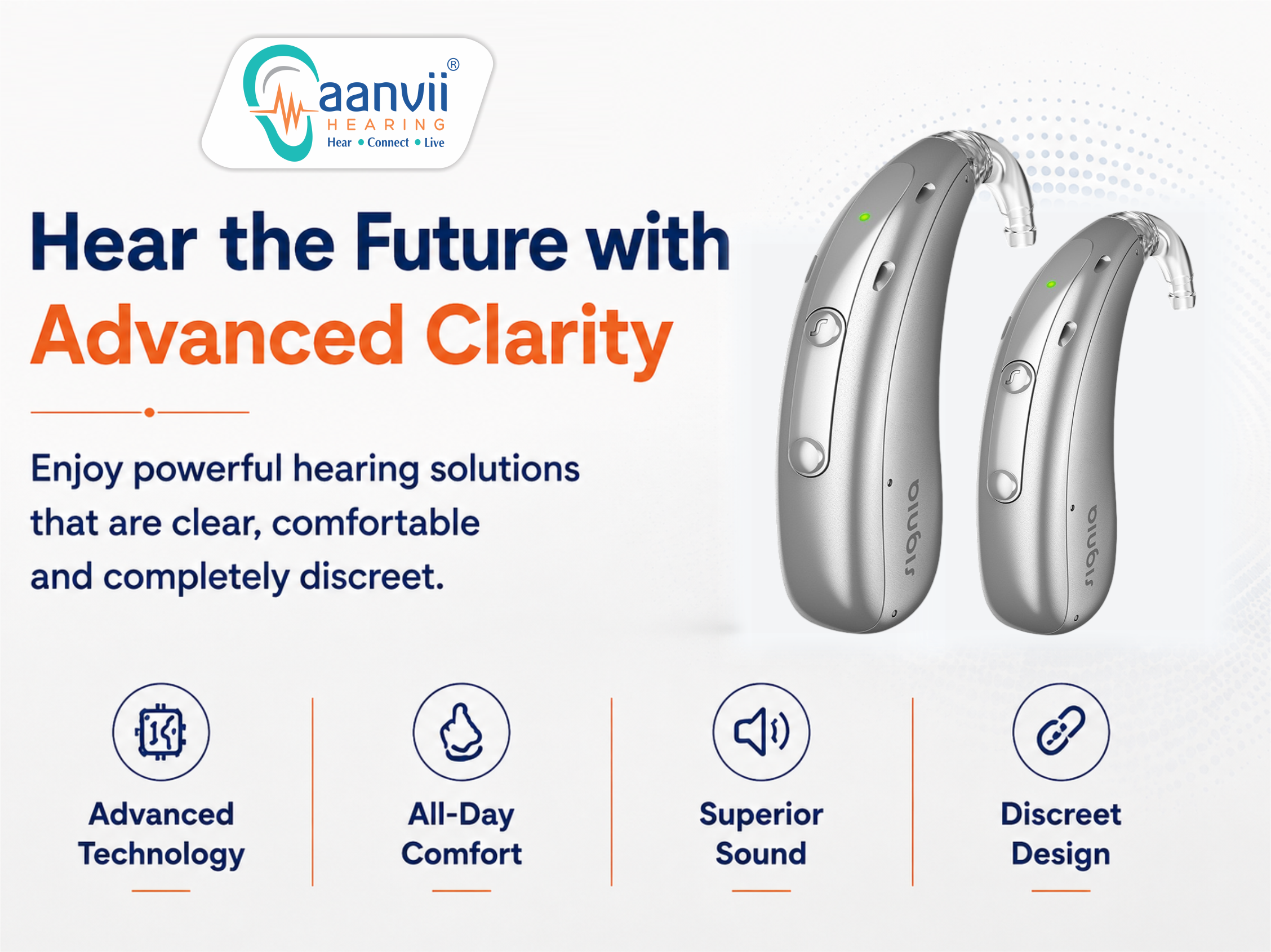 aanvii®
HEARING
Hear • Connect • Live

Hear the Future with
Advanced Clarity

Enjoy powerful hearing solutions that are clear, comfortable and completely discreet.

signia

signia

Advanced Technology

All-Day Comfort

Superior Sound

Discreet Design